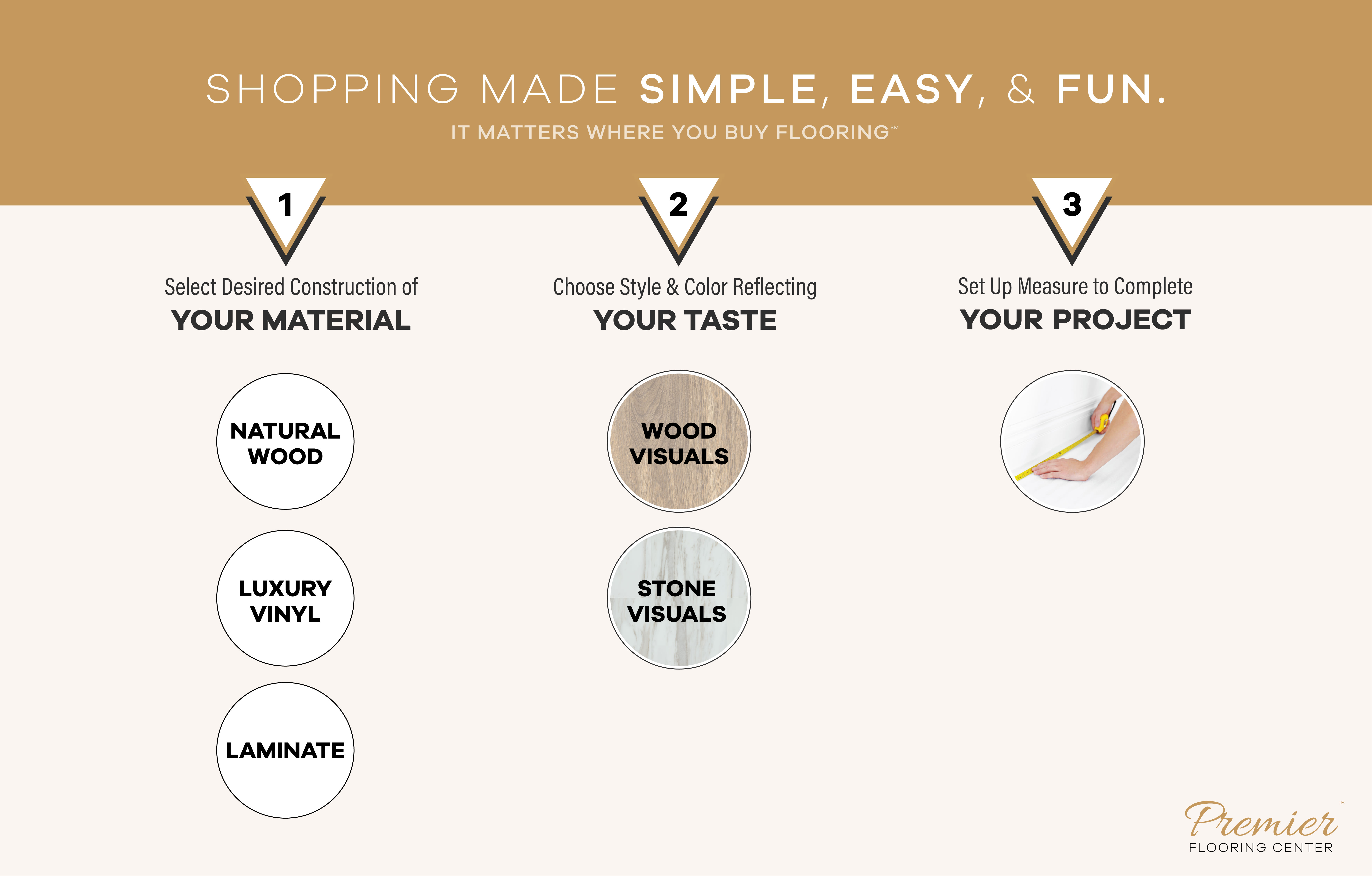 SHOPPING MADE SIMPLE, EASY, & FUN.

IT MATTERS WHERE YOU BUY FLOORING℠

1

Select Desired Construction of
YOUR MATERIAL

NATURAL WOOD

LUXURY VINYL

LAMINATE

2

Choose Style & Color Reflecting
YOUR TASTE

WOOD VISUALS

STONE VISUALS

3

Set Up Measure to Complete
YOUR PROJECT

Premier™
FLOORING CENTER